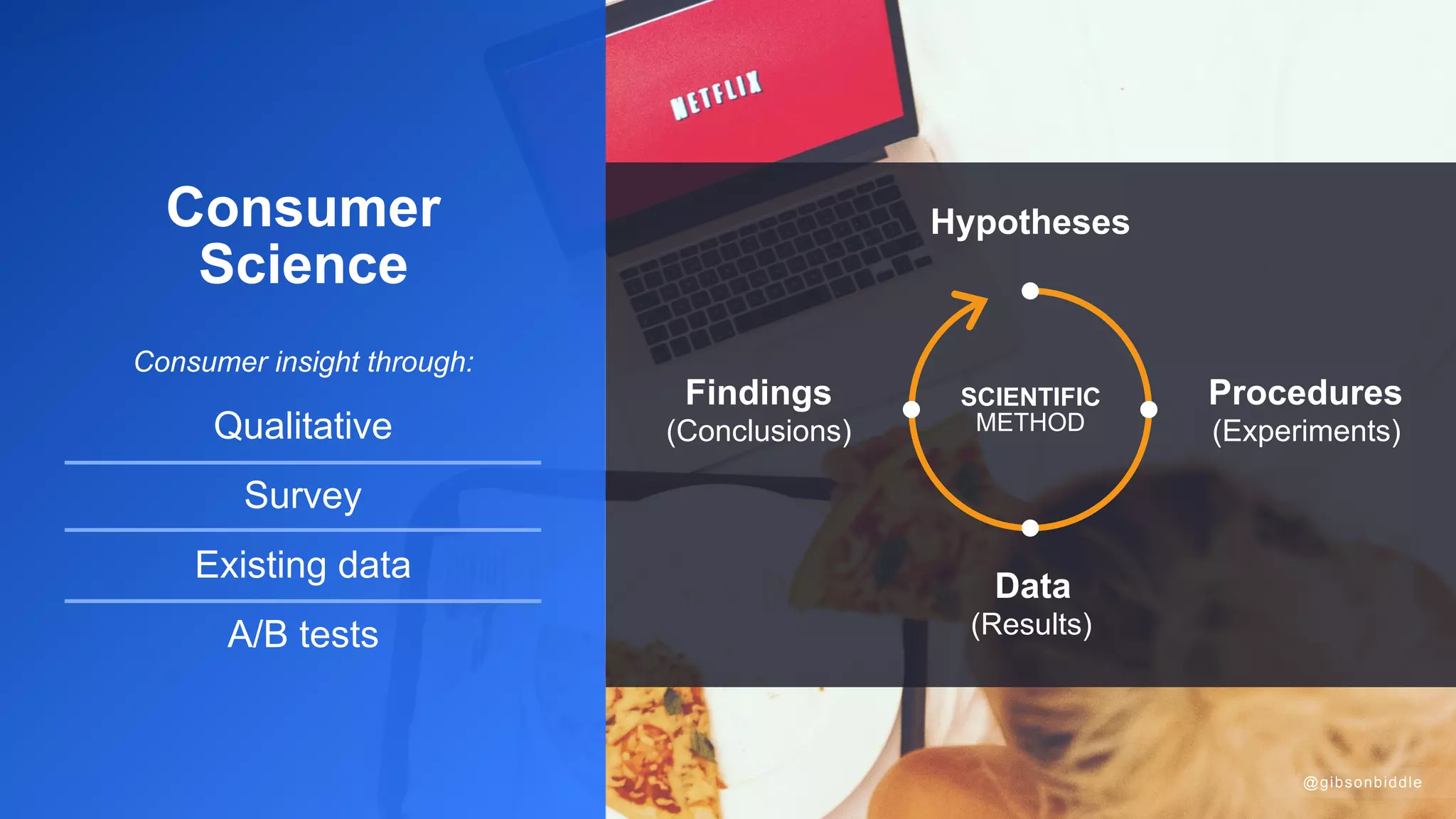 Consumer Science

Consumer insight through:

Qualitative

Survey

Existing data

A/B tests

NETFLIX

Hypotheses

Findings
(Conclusions)

SCIENTIFIC
METHOD

Procedures
(Experiments)

Data
(Results)

@gibsonbiddle